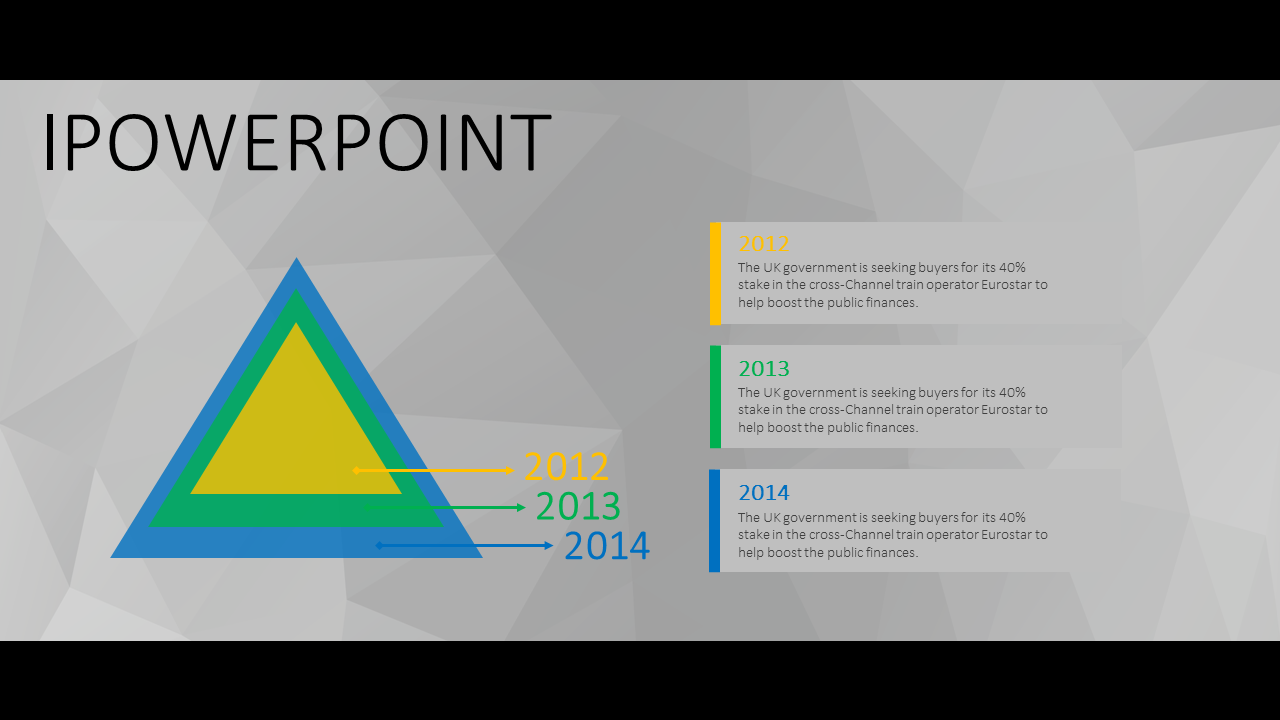 IPOWERPOINT

2012
2013
2014

2012
The UK government is seeking buyers for its 40% stake in the cross-Channel train operator Eurostar to help boost the public finances.

2013
The UK government is seeking buyers for its 40% stake in the cross-Channel train operator Eurostar to help boost the public finances.

2014
The UK government is seeking buyers for its 40% stake in the cross-Channel train operator Eurostar to help boost the public finances.